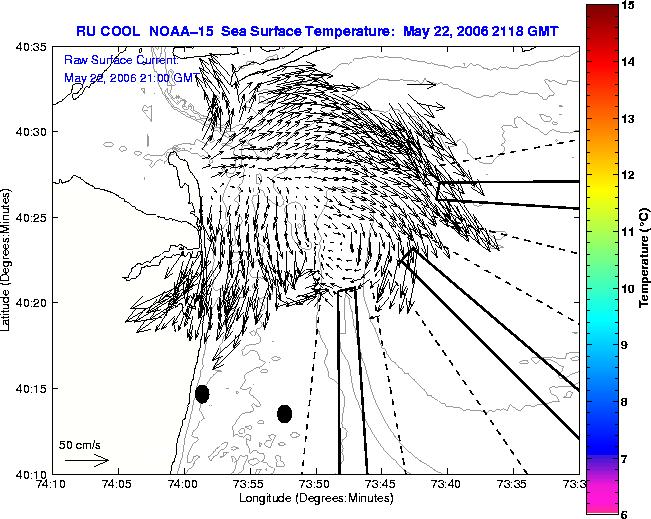 RU COOL NOAA–15 Sea Surface Temperature: May 22, 2006 2118 GMT

Raw Surface Current:
May 22, 2006 21:00 GMT

40:35
40:30
40:25
40:20
40:15
40:10

Latitude (Degrees:Minutes)

50 cm/s

74:10 74:05 74:00 73:55 73:50 73:45 73:40 73:35 73:3

Longitude (Degrees:Minutes)

15
14
13
12
11
10
9
8
7
6

Temperature (°C)